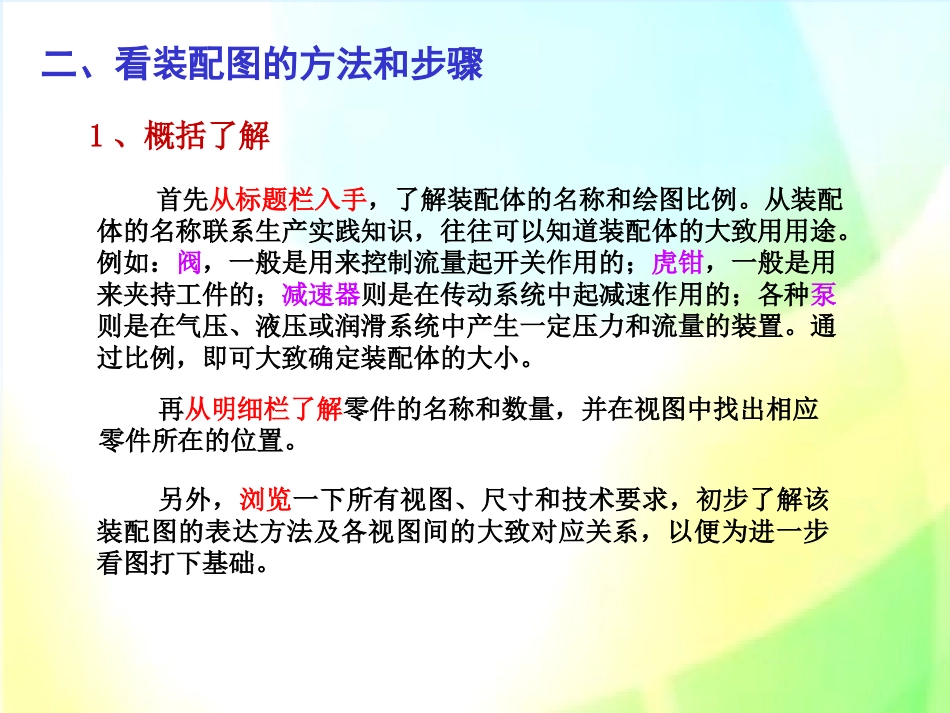 二、看装配图的方法和步骤

1、概括了解

首先从标题栏入手，了解装配体的名称和绘图比例。从装配体的名称联系生产实践知识，往往可以知道装配体的大致用用途。例如：阀，一般是用来控制流量起开关作用的；虎钳，一般是用来夹持工件的；减速器则是在传动系统中起减速作用的；各种泵则是在气压、液压或润滑系统中产生一定压力和流量的装置。通过比例，即可大致确定装配体的大小。

再从明细栏了解零件的名称和数量，并在视图中找出相应零件所在的位置。

另外，浏览一下所有视图、尺寸和技术要求，初步了解该装配图的表达方法及各视图间的大致对应关系，以便为进一步看图打下基础。